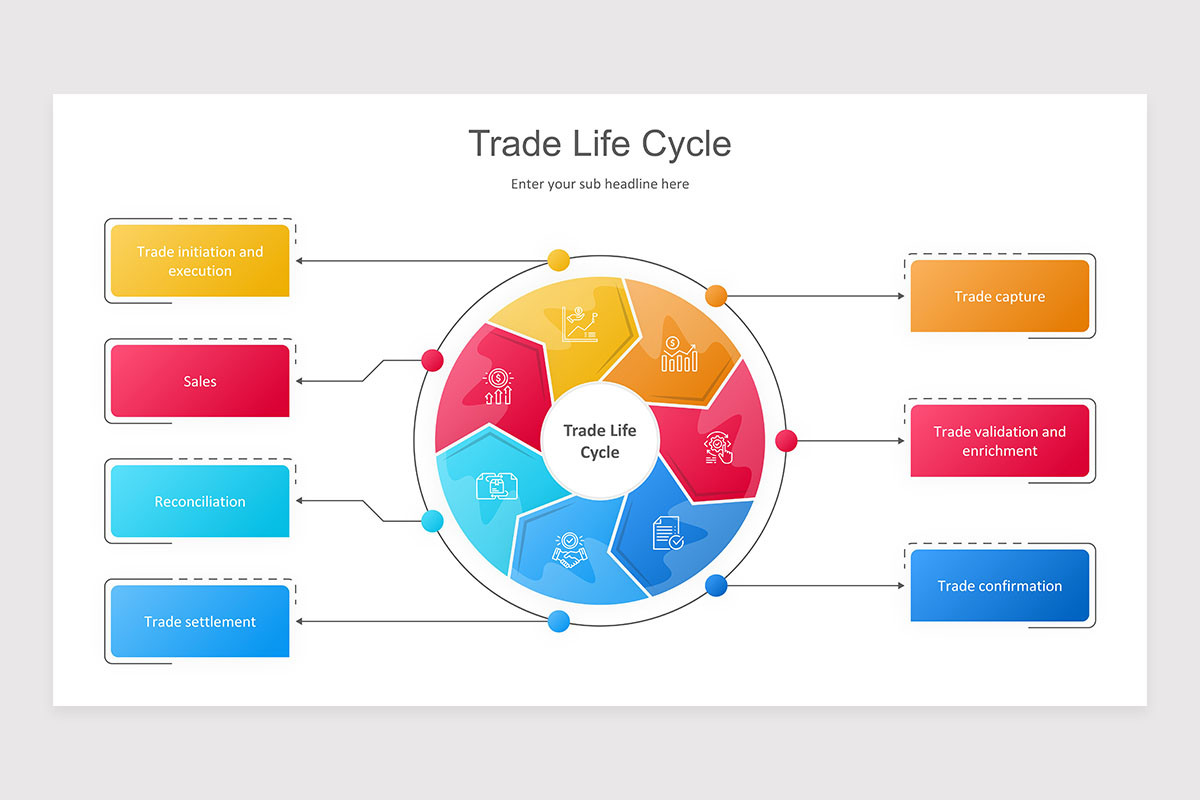 Trade Life Cycle

Enter your sub headline here

Trade initiation and execution

Sales

Reconciliation

Trade settlement

Trade Life Cycle

Trade capture

Trade validation and enrichment

Trade confirmation